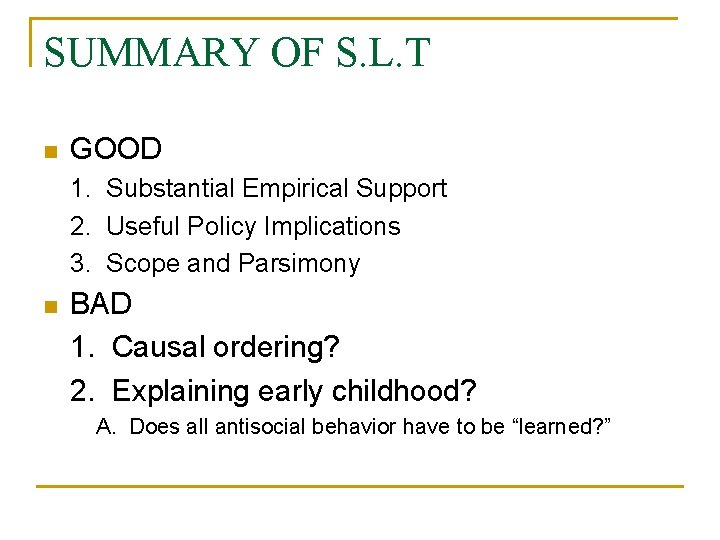 SUMMARY OF S.L.T

GOOD

1. Substantial Empirical Support
2. Useful Policy Implications
3. Scope and Parsimony

BAD

1. Causal ordering?
2. Explaining early childhood?

A. Does all antisocial behavior have to be “learned?”